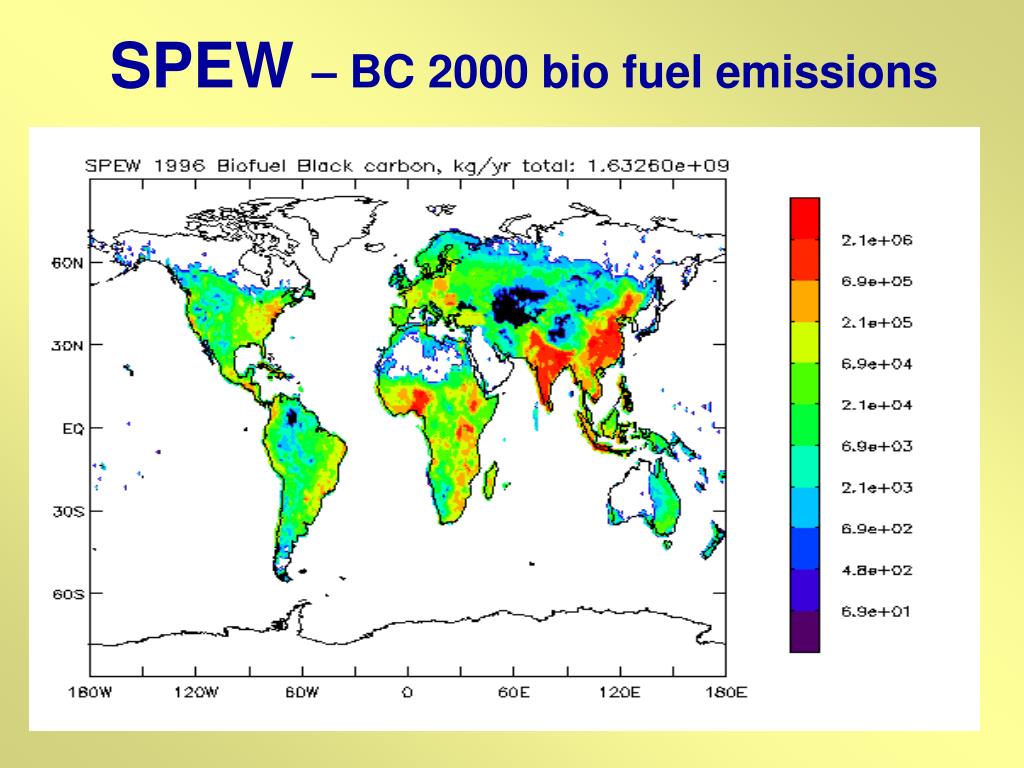 SPEW – BC 2000 bio fuel emissions

SPEW 1996 Biofuel Black carbon, kg/yr total: 1.63260e+09

60N
30N
EQ
30S
60S

180W 120W 60W 0 60E 120E 180E

2.1e+06
6.9e+05
2.1e+05
6.9e+04
2.1e+04
6.9e+03
2.1e+03
6.9e+02
4.8e+02
6.9e+01